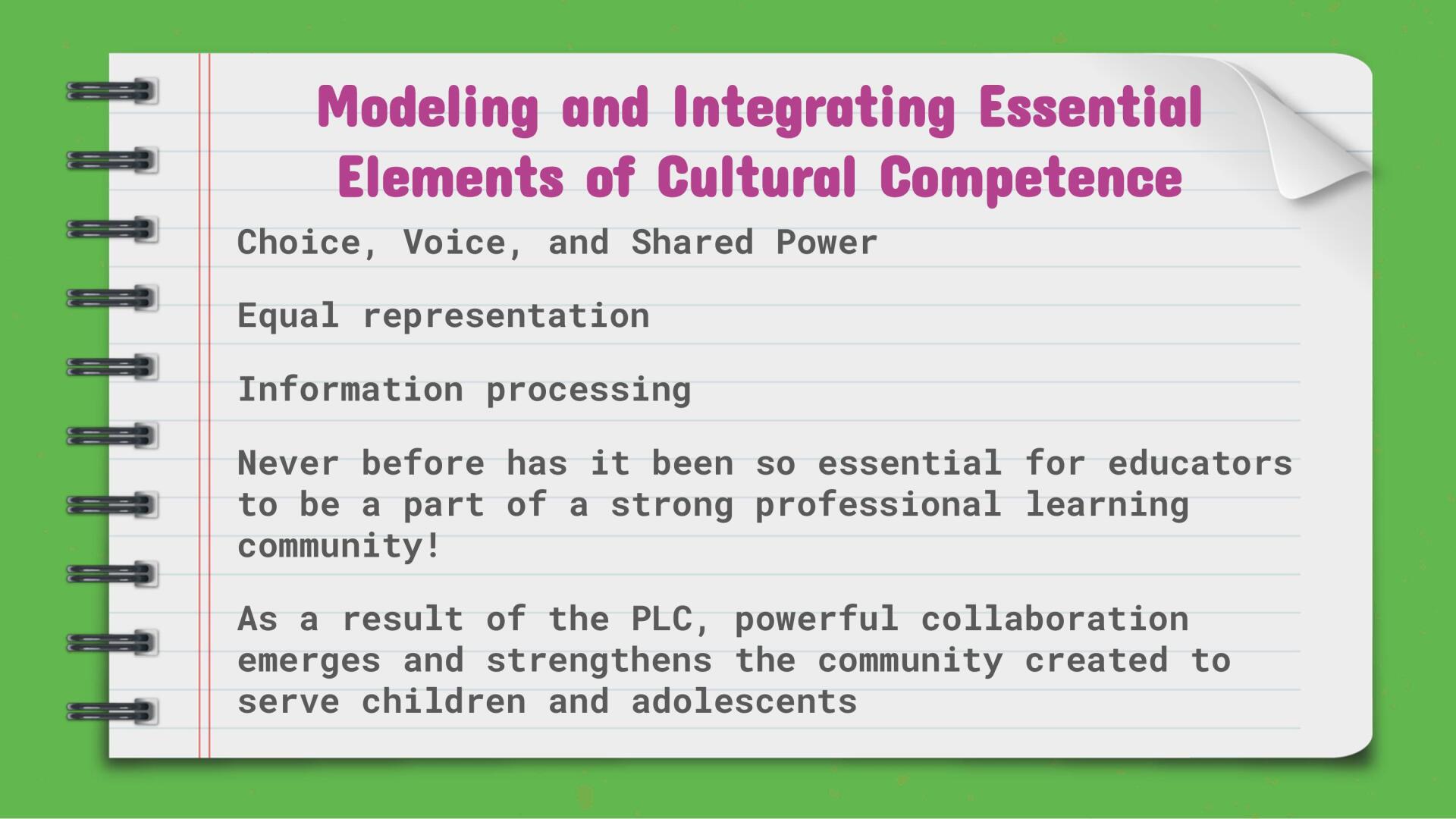 Modeling and Integrating Essential Elements of Cultural Competence

Choice, Voice, and Shared Power

Equal representation

Information processing

Never before has it been so essential for educators to be a part of a strong professional learning community!

As a result of the PLC, powerful collaboration emerges and strengthens the community created to serve children and adolescents